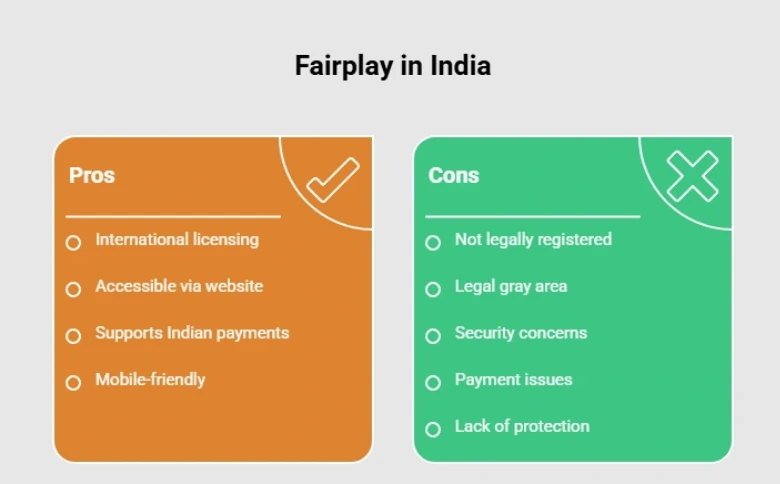 Fairplay in India

Pros

International licensing

Accessible via website

Supports Indian payments

Mobile-friendly

Cons

Not legally registered

Legal gray area

Security concerns

Payment issues

Lack of protection